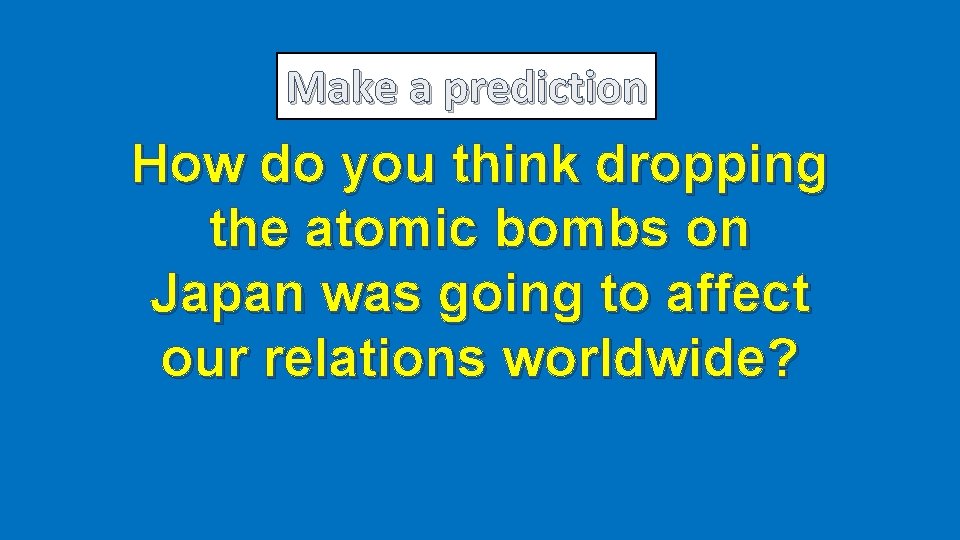 Make a prediction

How do you think dropping the atomic bombs on Japan was going to affect our relations worldwide?